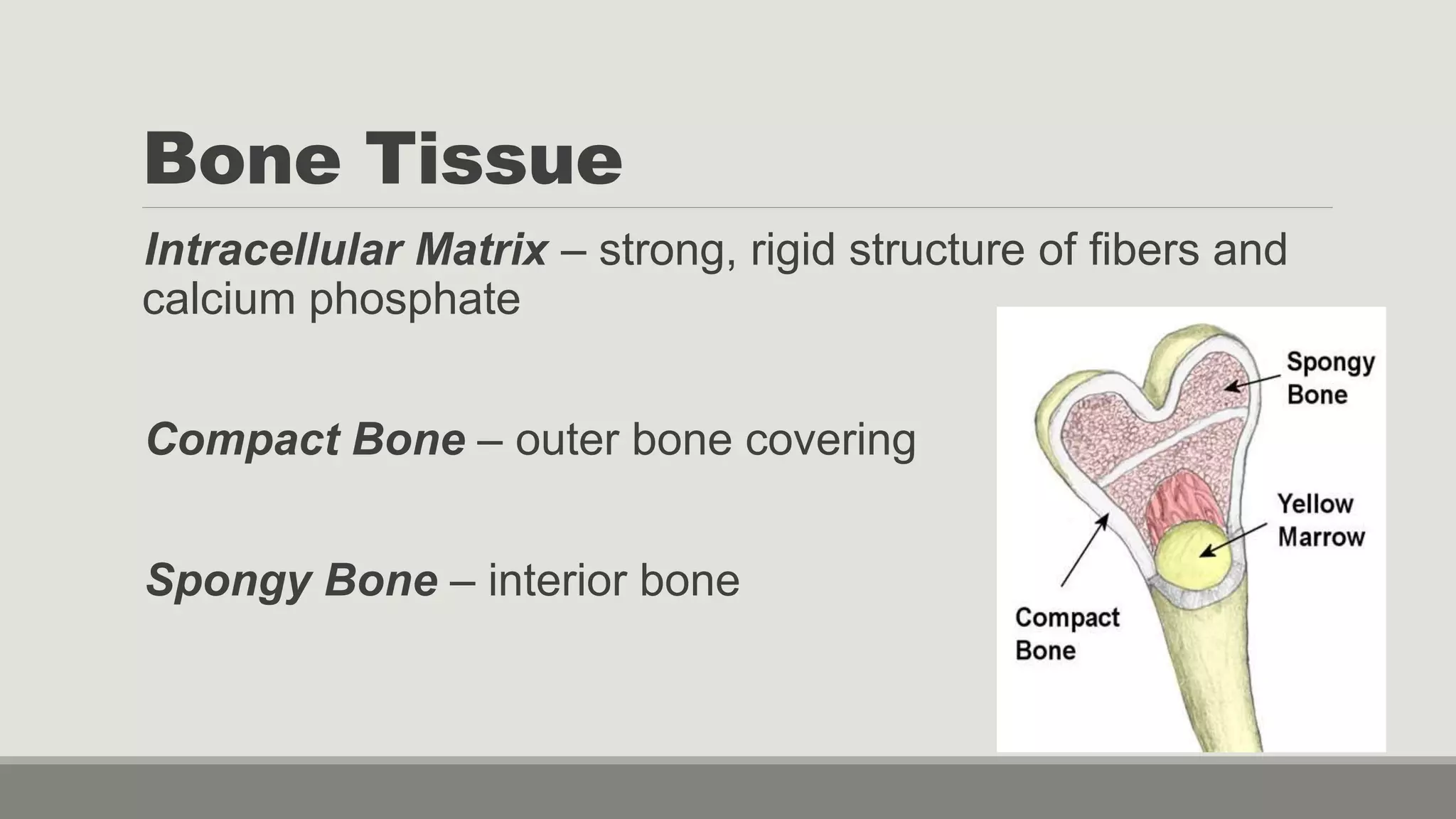 Bone Tissue

Intracellular Matrix – strong, rigid structure of fibers and calcium phosphate

Compact Bone – outer bone covering

Spongy Bone – interior bone

Spongy Bone

Yellow Marrow

Compact Bone